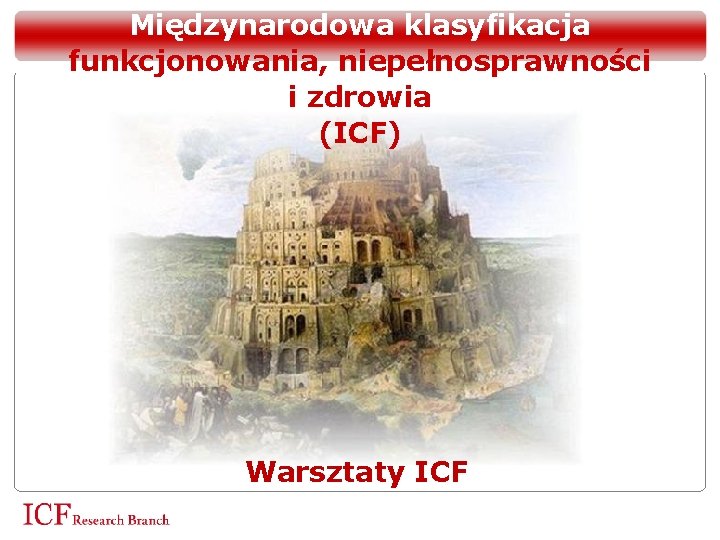 Międzynarodowa klasyfikacja funkcjonowania, niepełnosprawności i zdrowia
(ICF)

Warsztaty ICF

ICF Research Branch